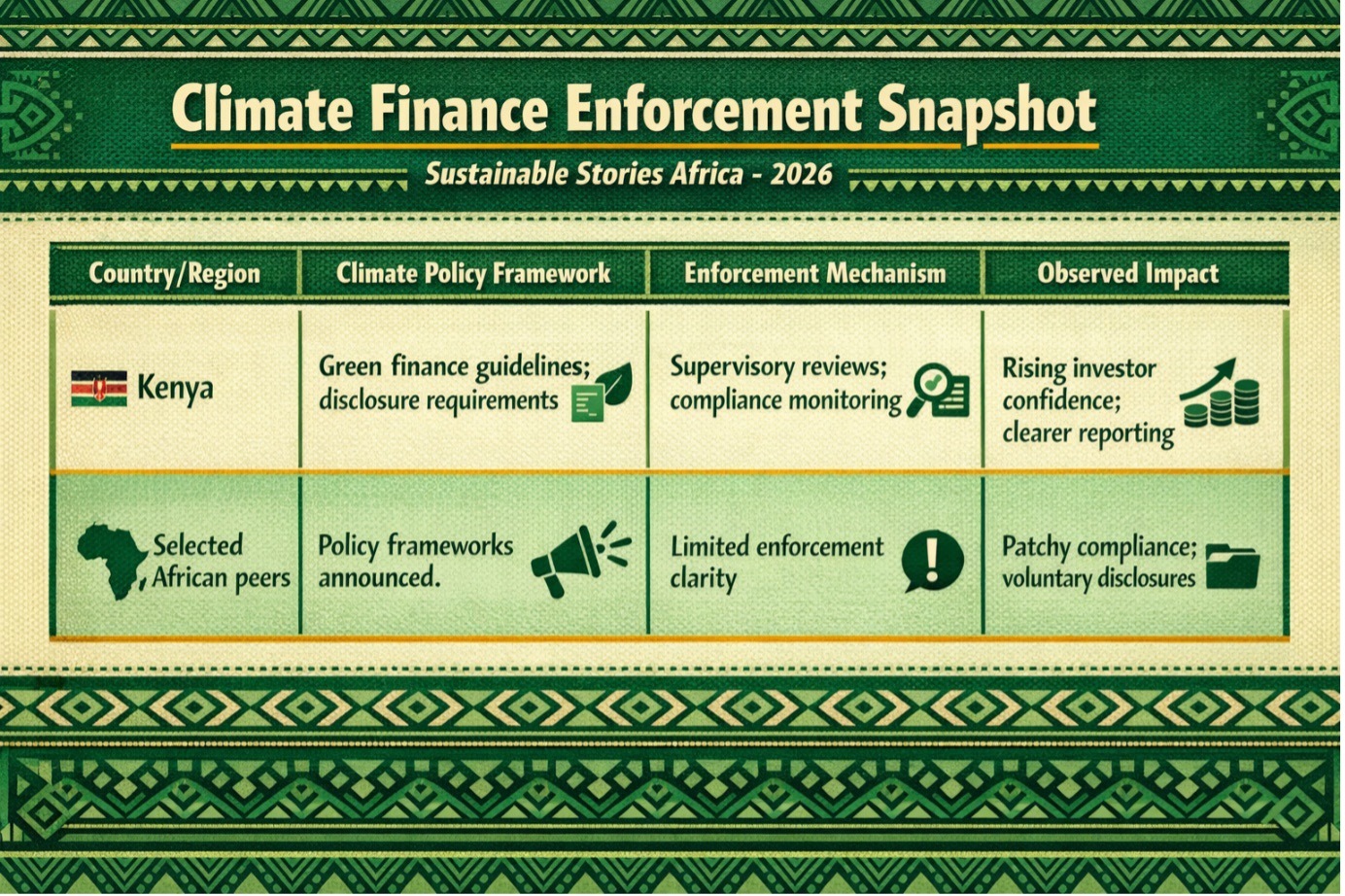 Climate Finance Enforcement Snapshot

Sustainable Stories Africa - 2026

| Country/Region | Climate Policy Framework | Enforcement Mechanism | Observed Impact |
|---|---|---|---|
| Kenya | Green finance guidelines; disclosure requirements | Supervisory reviews; compliance monitoring | Rising investor confidence; clearer reporting |
| Selected African peers | Policy frameworks announced. | Limited enforcement clarity | Patchy compliance; voluntary disclosures |